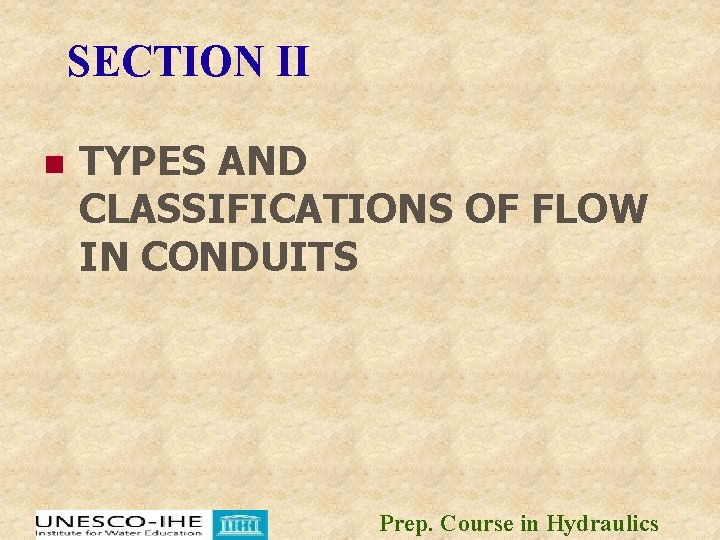 SECTION II

TYPES AND CLASSIFICATIONS OF FLOW IN CONDUITS

UNESCO-IHE
Institute for Water Education

Prep. Course in Hydraulics